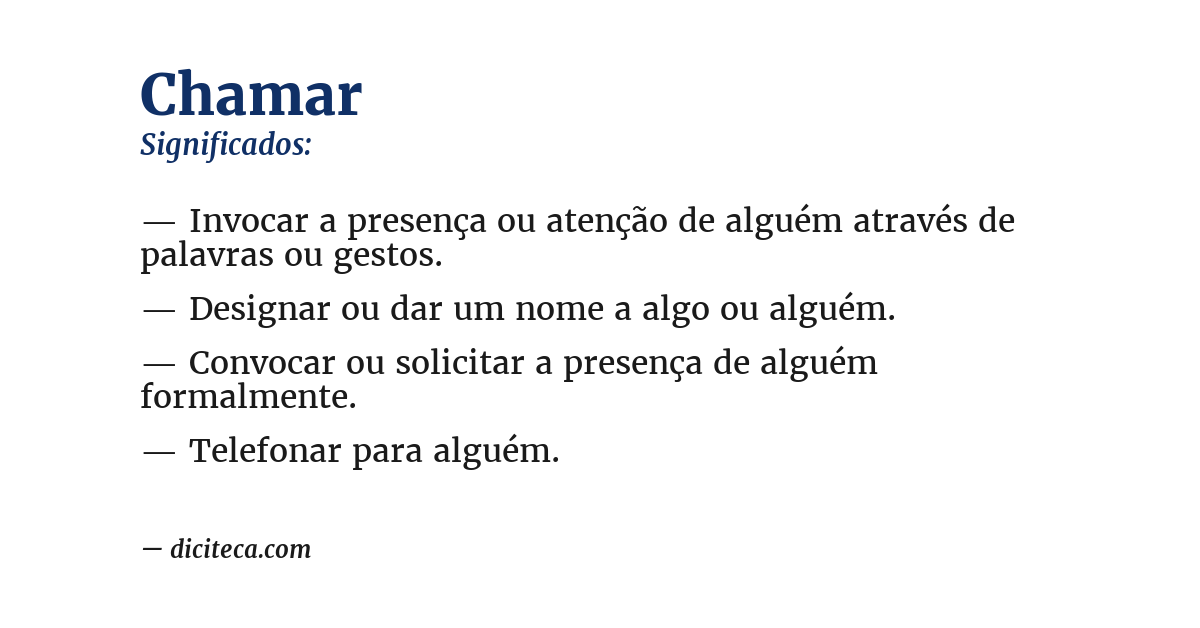 Chamar
Significados:

— Invocar a presença ou atenção de alguém através de palavras ou gestos.

— Designar ou dar um nome a algo ou alguém.

— Convocar ou solicitar a presença de alguém formalmente.

— Telefonar para alguém.

— diciteca.com